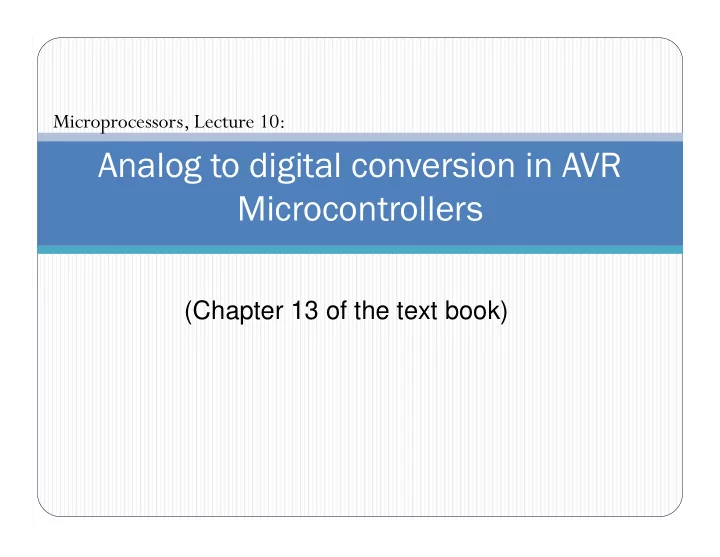 Microprocessors, Lecture 10:

Analog to digital conversion in AVR Microcontrollers

(Chapter 13 of the text book)